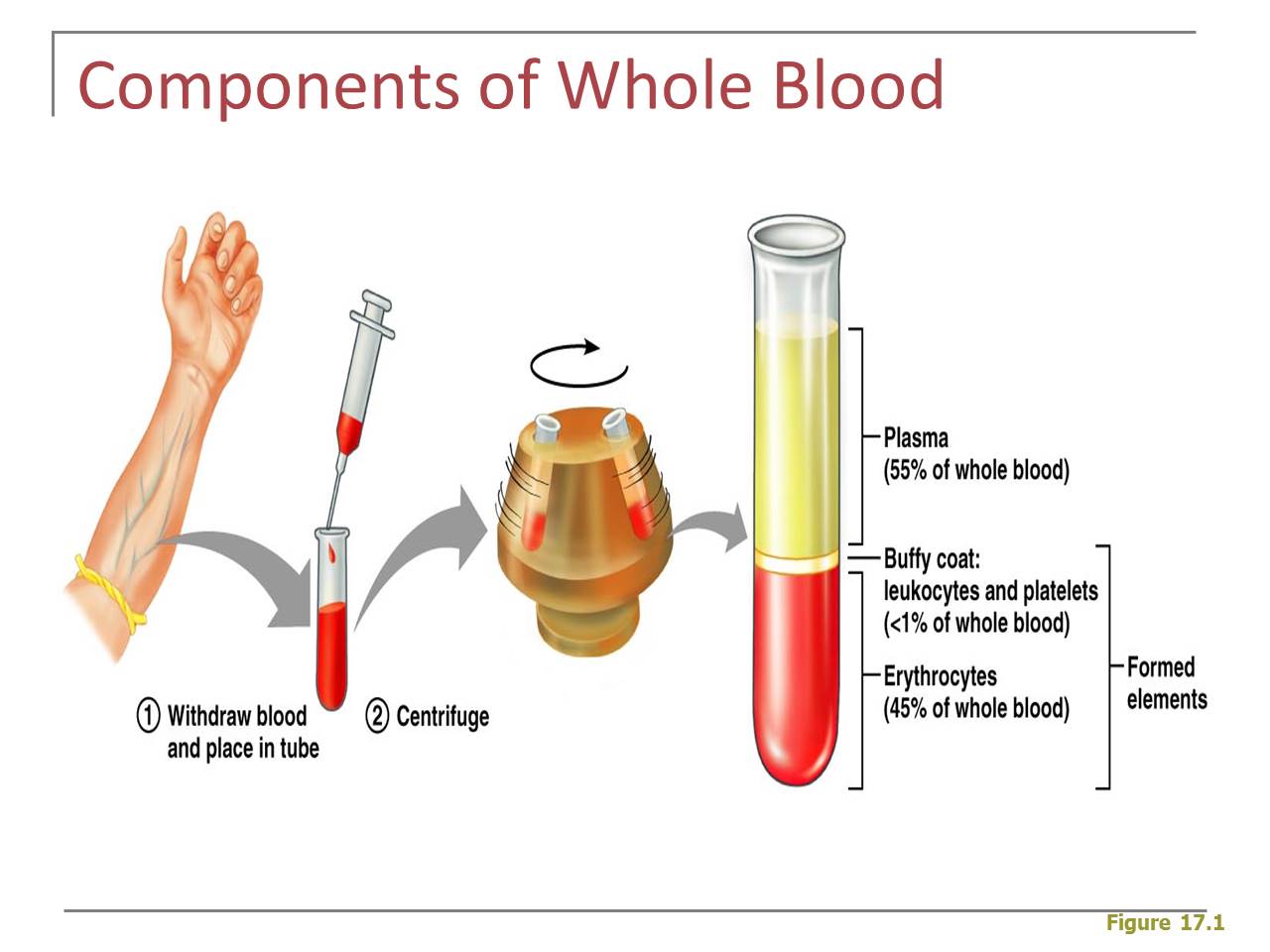 Components of Whole Blood

① Withdraw blood and place in tube

② Centrifuge

Plasma
(55% of whole blood)

Buffy coat:
leukocytes and platelets
(<1% of whole blood)

Erythrocytes
(45% of whole blood)

Formed elements

Figure 17.1